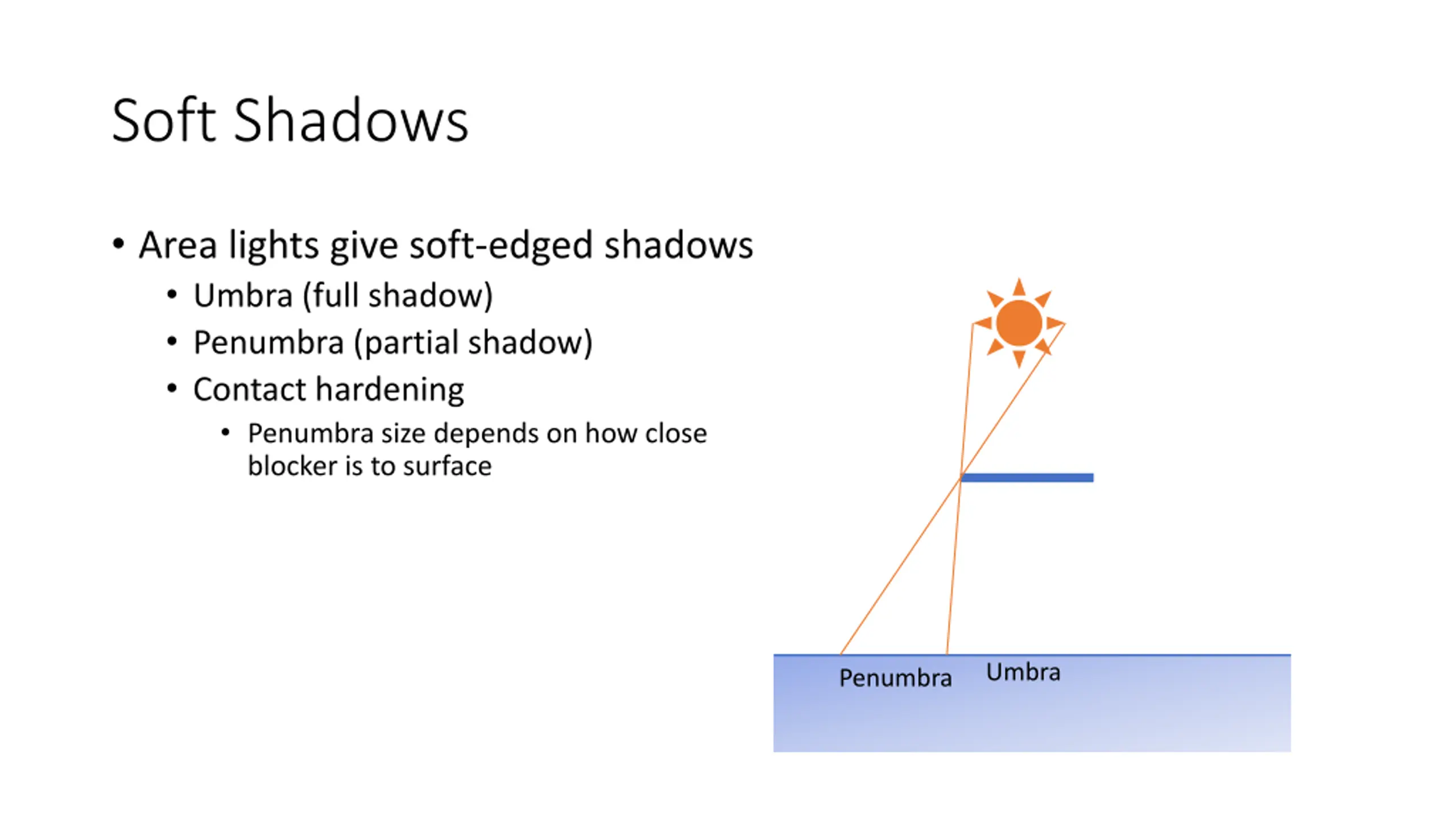 Soft Shadows

• Area lights give soft-edged shadows
  • Umbra (full shadow)
  • Penumbra (partial shadow)
  • Contact hardening
    • Penumbra size depends on how close blocker is to surface

Penumbra Umbra